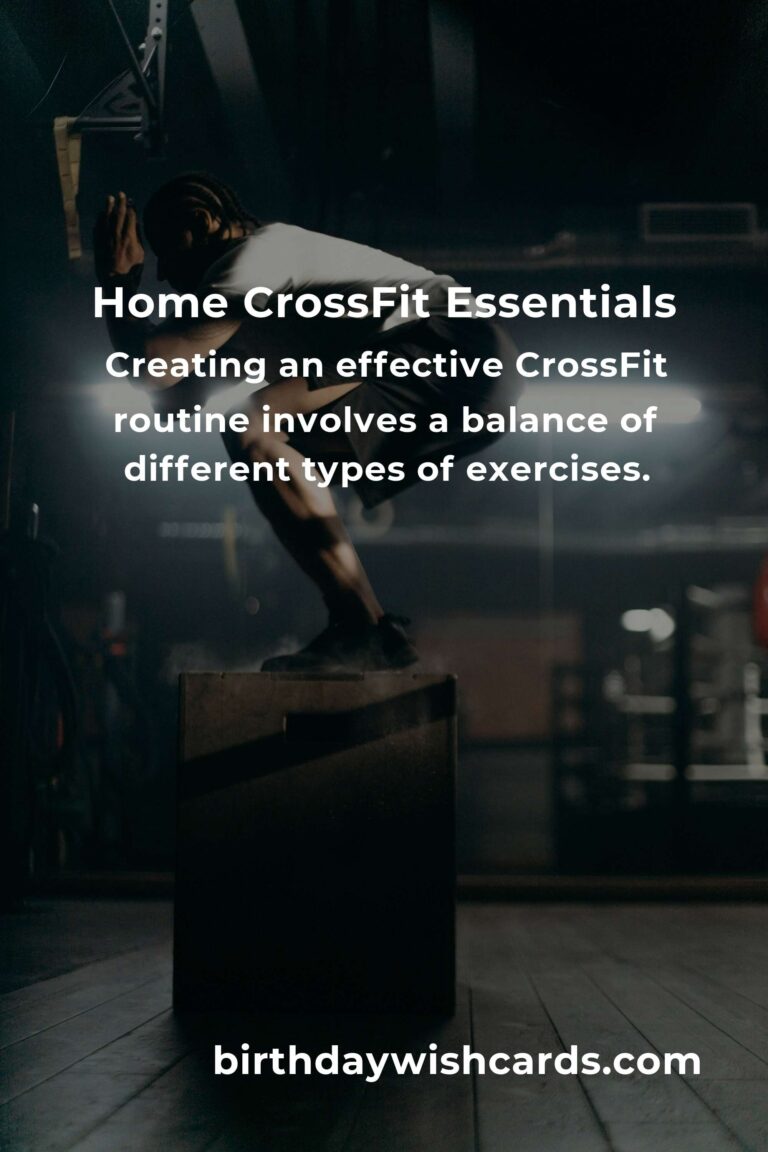 Home CrossFit Essentials

Creating an effective CrossFit routine involves a balance of different types of exercises.

birthdaywishcards.com